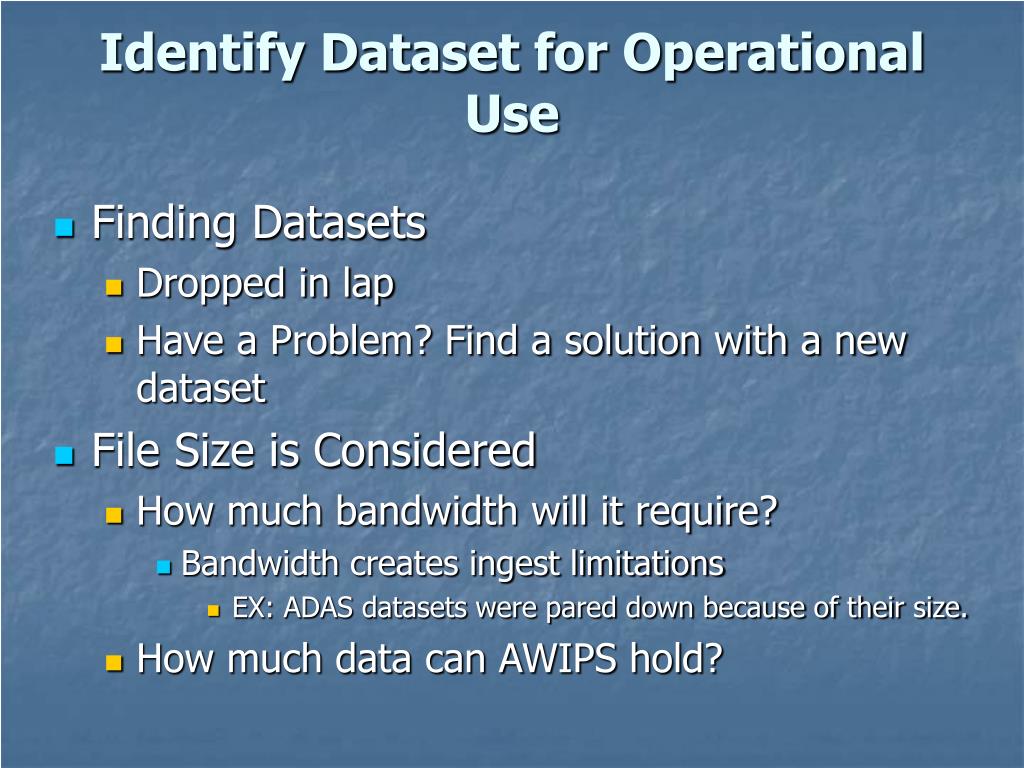 Identify Dataset for Operational Use

Finding Datasets
Dropped in lap
Have a Problem? Find a solution with a new dataset
File Size is Considered
How much bandwidth will it require?
Bandwidth creates ingest limitations
EX: ADAS datasets were pared down because of their size.
How much data can AWIPS hold?